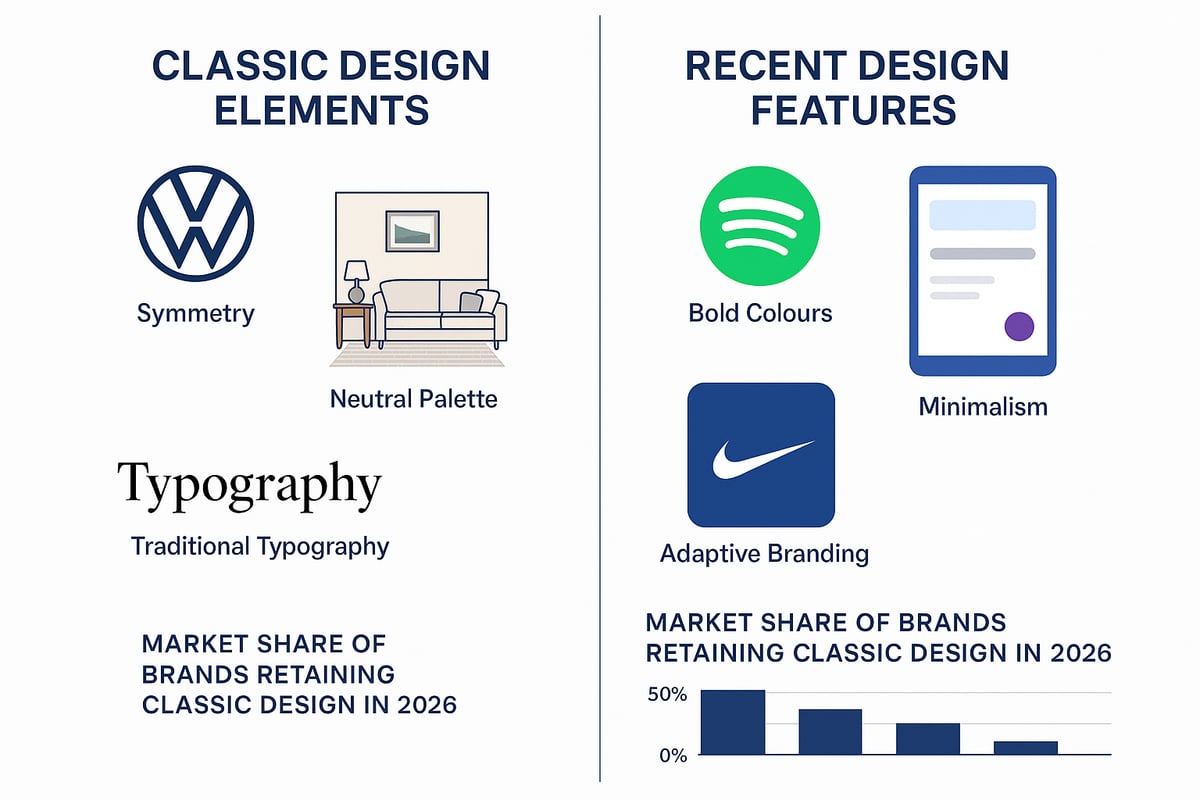 CLASSIC DESIGN ELEMENTS

Symmetry

Neutral Palette

Typography

Traditional Typography

MARKET SHARE OF BRANDS RETAINING CLASSIC DESIGN IN 2026

RECENT DESIGN FEATURES

Bold Colours

Minimalism

Adaptive Branding

MARKET SHARE OF BRANDS RETAINING CLASSIC DESIGN IN 2026

50%

0%